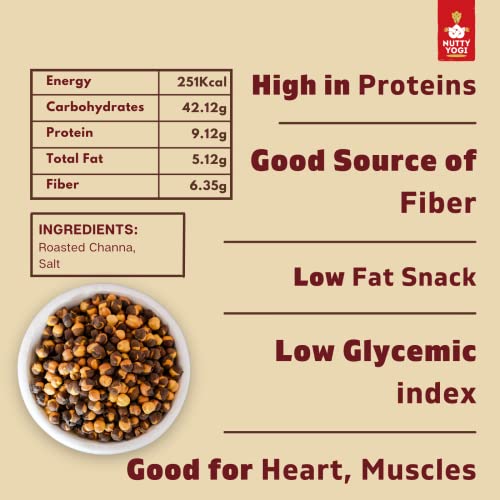 NUTTY YOGI

| Energy | 251Kcal |
|---|---|
| Carbohydrates | 42.12g |
| Protein | 9.12g |
| Total Fat | 5.12g |
| Fiber | 6.35g |

INGREDIENTS:
Roasted Channa, Salt

High in Proteins

Good Source of Fiber

Low Fat Snack

Low Glycemic index

Good for Heart, Muscles